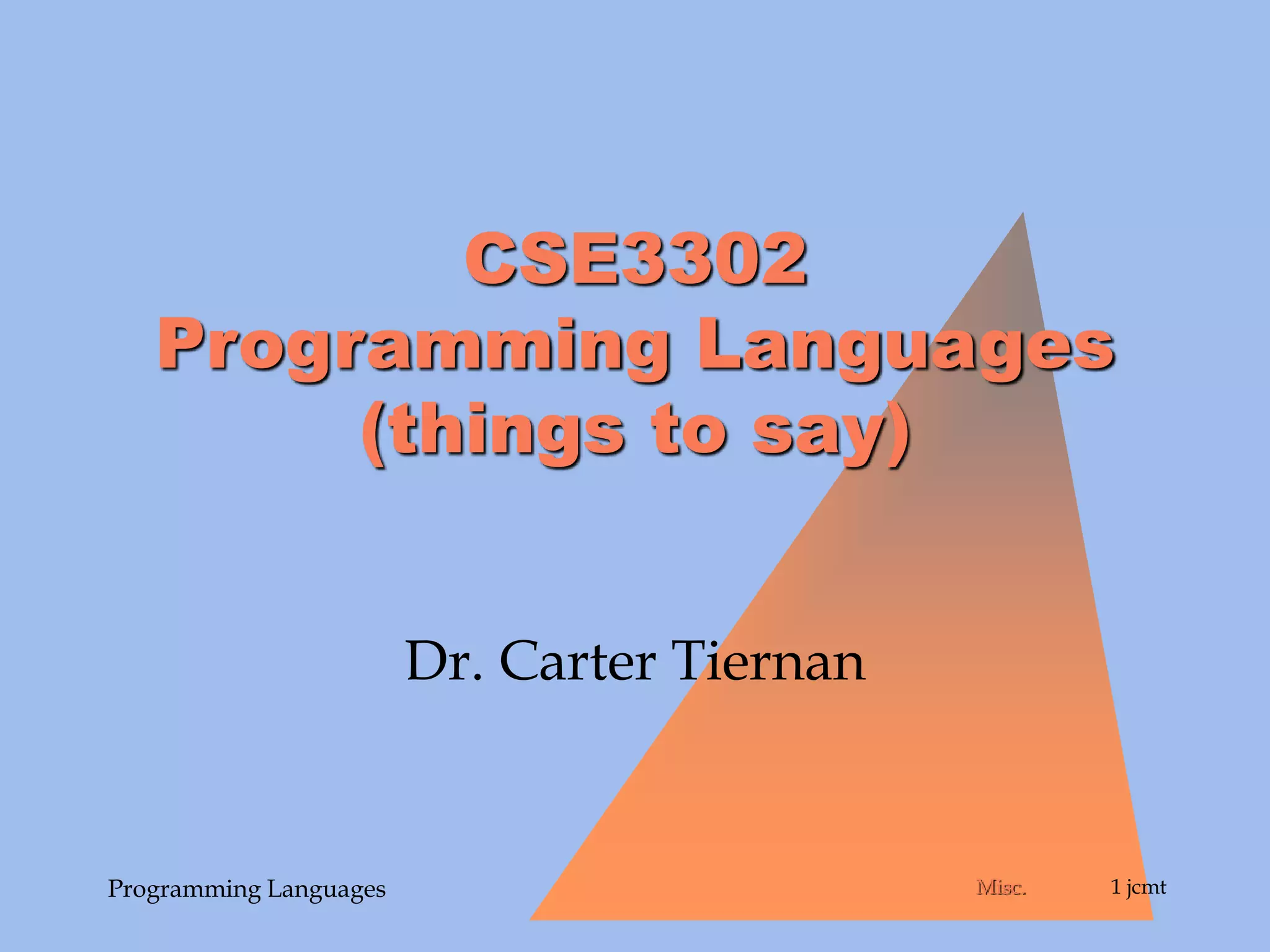 CSE3302
Programming Languages
(things to say)

Dr. Carter Tiernan

Programming Languages

Misc.

1 jcmt